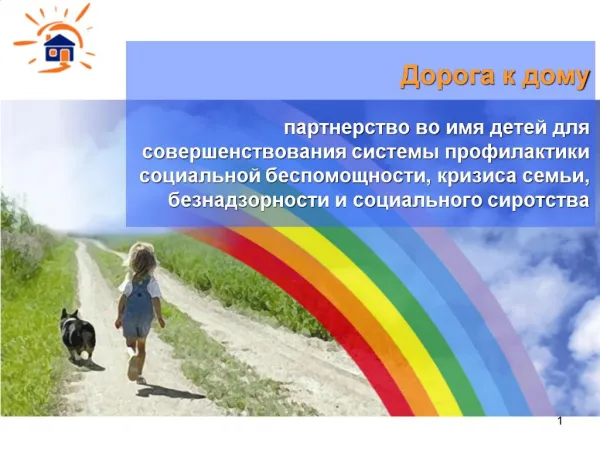 Дорога к дому

партнерство во имя детей для совершенствования системы профилактики социальной беспомощности, кризиса семьи, безнадзорности и социального сиротства

1